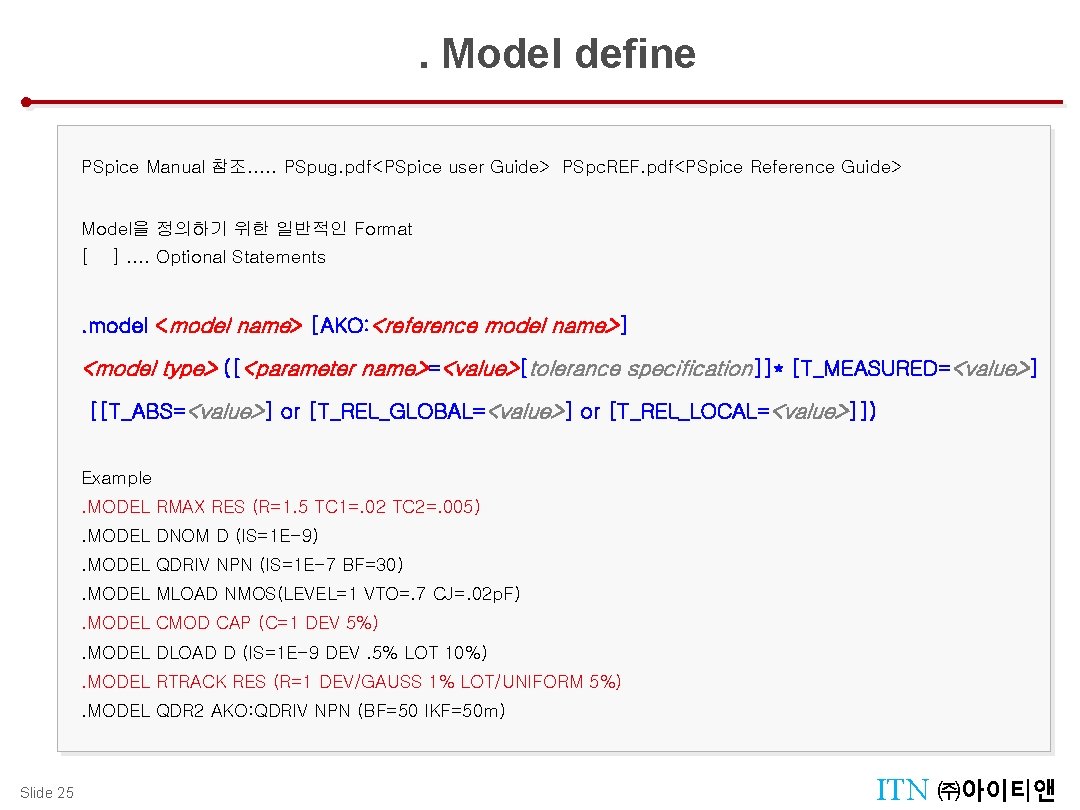 . Model define

PSpice Manual 참조..... PSpug.pdf<PSpice user Guide> PSpc.REF.pdf<PSpice Reference Guide>

Model을 정의하기 위한 일반적인 Format
[ ] .... Optional Statements

.model <model name> [AKO:<reference model name>]

<model type> ([<parameter name>=<value>[tolerance specification]]* [T_MEASURED=<value>]

[[T_ABS=<value>] or [T_REL_GLOBAL=<value>] or [T_REL_LOCAL=<value>]])

Example
.MODEL RMAX RES (R=1.5 TC1=.02 TC2=.005)
.MODEL DNOM D (IS=1E-9)
.MODEL QDRIV NPN (IS=1E-7 BF=30)
.MODEL MLOAD NMOS(LEVEL=1 VTO=.7 CJ=.02pF)
.MODEL CMOD CAP (C=1 DEV 5%)
.MODEL DLOAD D (IS=1E-9 DEV .5% LOT 10%)
.MODEL RTRACK RES (R=1 DEV/GAUSS 1% LOT/UNIFORM 5%)
.MODEL QDR2 AKO:QDRIV NPN (BF=50 IKF=50m)

Slide 25

ITN ㈜아이티앤